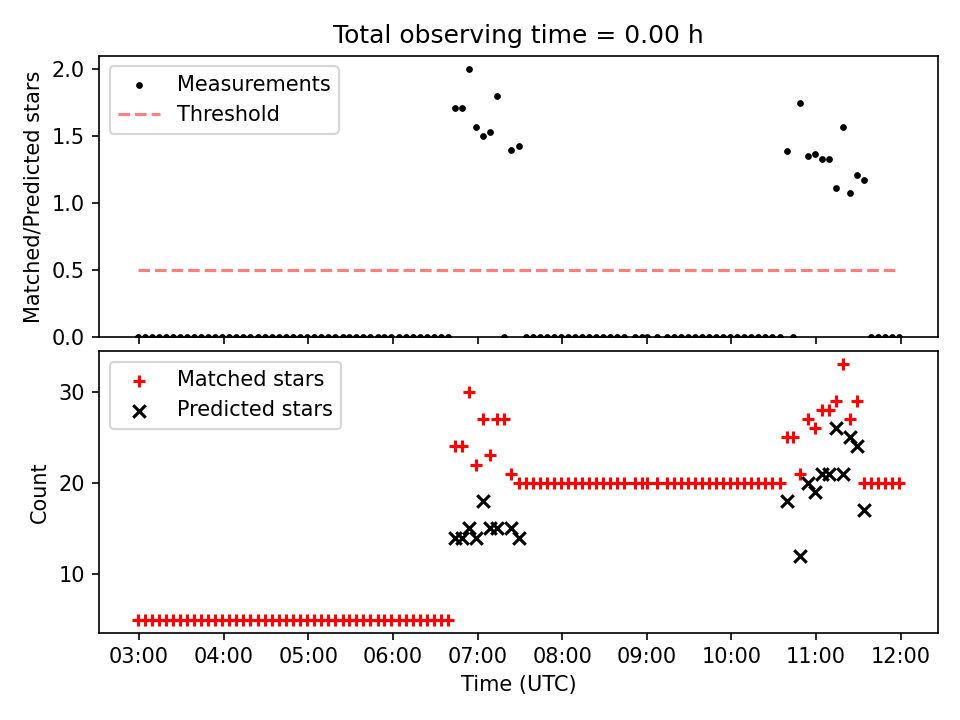 Total observing time = 0.00 h

Matched/Predicted stars

2.0
1.5
1.0
0.5
0.0

Measurements
Threshold

Count

30
20
10

Matched stars
Predicted stars

03:00 04:00 05:00 06:00 07:00 08:00 09:00 10:00 11:00 12:00

Time (UTC)